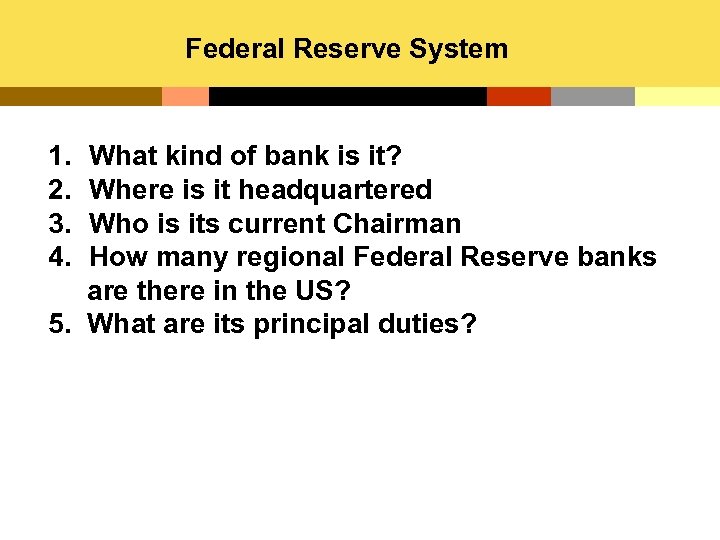 Federal Reserve System

1. What kind of bank is it?
2. Where is it headquartered
3. Who is its current Chairman
4. How many regional Federal Reserve banks are there in the US?
5. What are its principal duties?